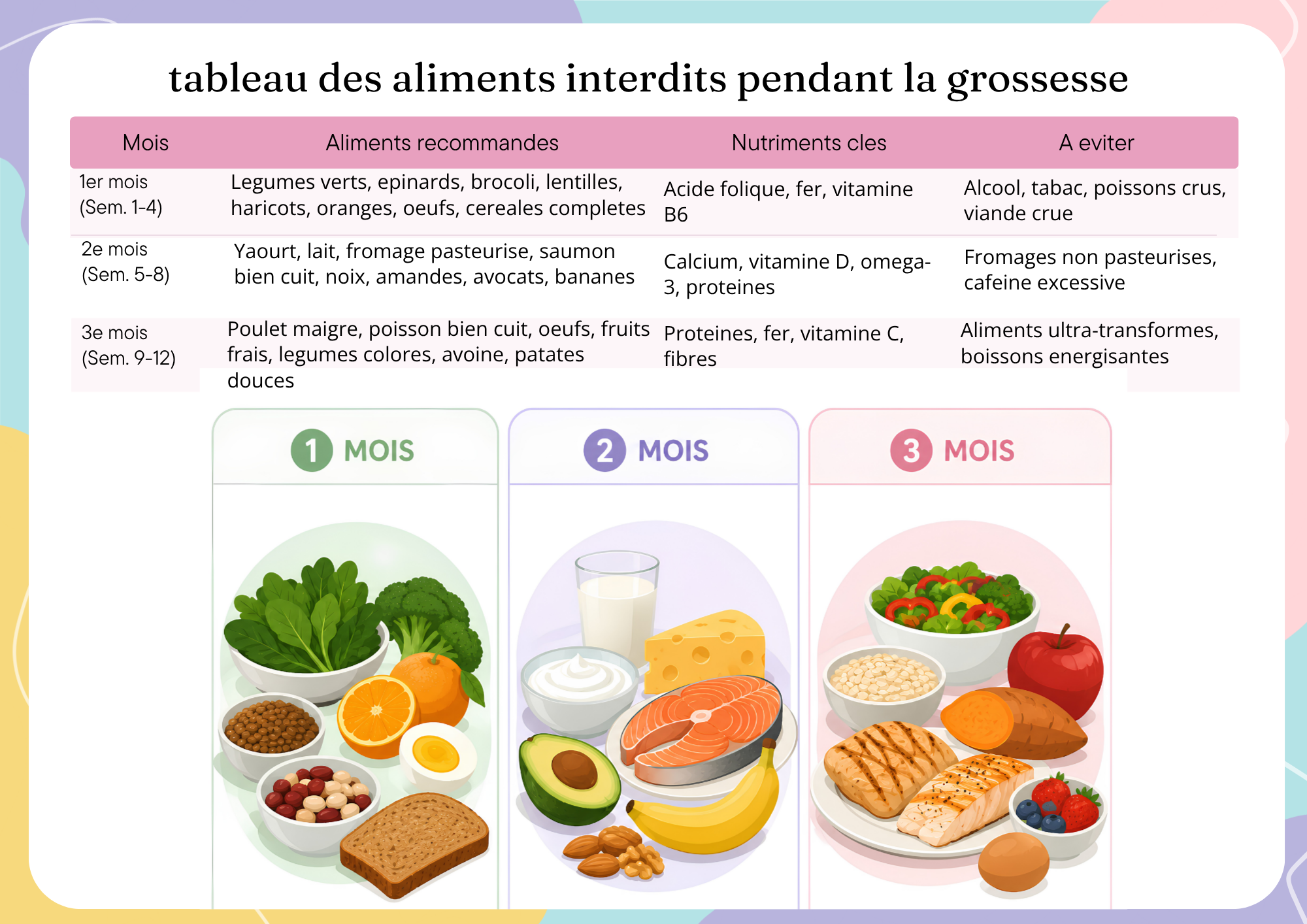 tableau des aliments interdits pendant la grossesse

| Mois | Aliments recommandes | Nutriments cles | A eviter |
|---|---|---|---|
| 1er mois (Sem. 1-4) | Legumes verts, epinards, brocoli, lentilles, haricots, oranges, oeufs, cereales completes | Acide folique, fer, vitamine B6 | Alcool, tabac, poissons crus, viande crue |
| 2e mois (Sem. 5-8) | Yaourt, lait, fromage pasteurise, saumon bien cuit, noix, amandes, avocats, bananes | Calcium, vitamine D, omega-3, proteines | Fromages non pasteurises, cafeine excessive |
| 3e mois (Sem. 9-12) | Poulet maigre, poisson bien cuit, oeufs, fruits frais, legumes colores, avoine, patates douces | Proteines, fer, vitamine C, fibres | Aliments ultra-transformes, boissons energisantes |

1 MOIS

2 MOIS

3 MOIS